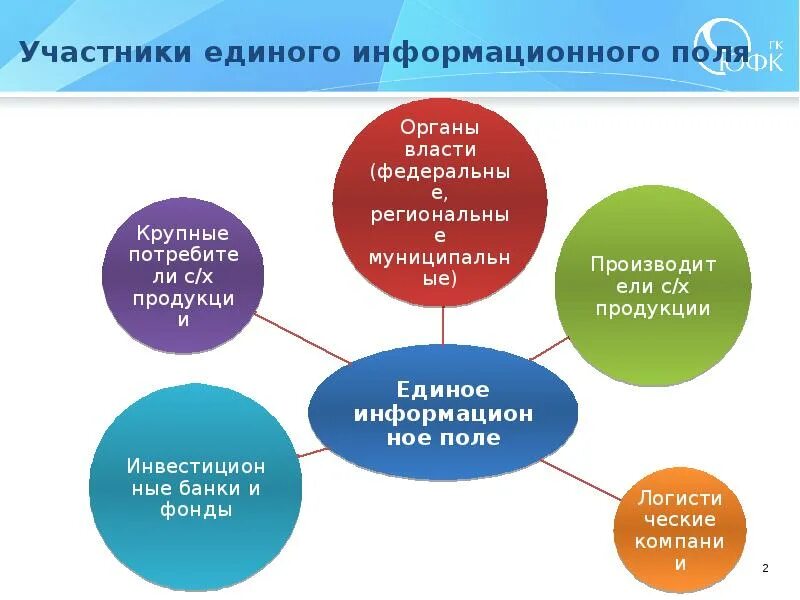 Участники единого информационного поля

ГК ОФК

Органы власти (федеральные, региональные муниципальные)

Крупные потребители с/х продукции

Производители с/х продукции

Единое информационное поле

Инвестиционные банки и фонды

Логистические компании

2